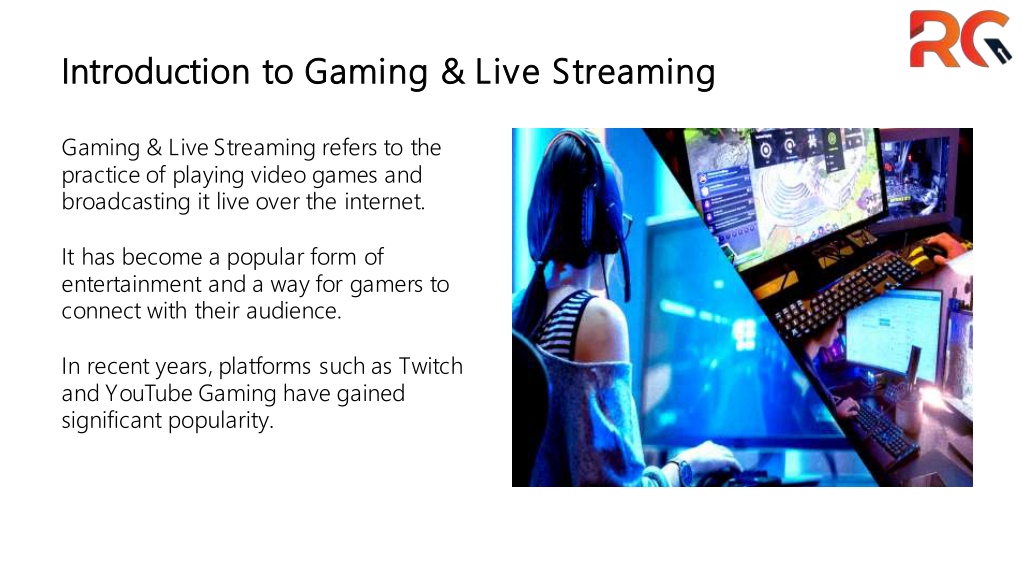 RG

Introduction to Gaming & Live Streaming

Gaming & Live Streaming refers to the practice of playing video games and broadcasting it live over the internet.

It has become a popular form of entertainment and a way for gamers to connect with their audience.

In recent years, platforms such as Twitch and YouTube Gaming have gained significant popularity.